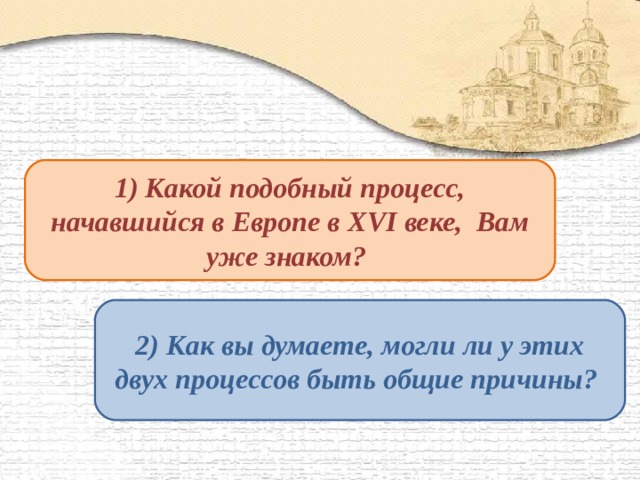 1) Какой подобный процесс, начавшийся в Европе в XVI веке, Вам уже знаком?

2) Как вы думаете, могли ли у этих двух процессов быть общие причины?